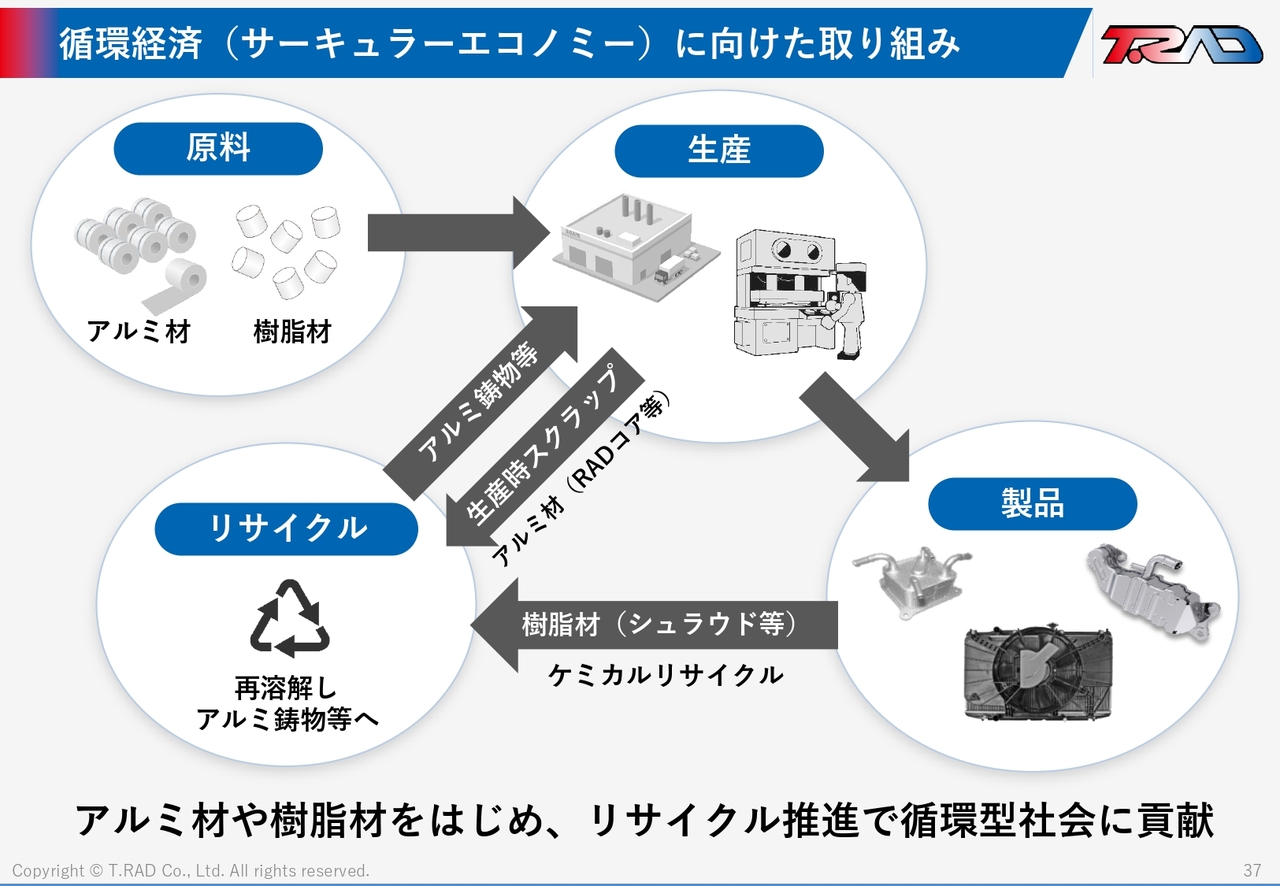 循環経済（サーキュラーエコノミー）に向けた取り組み

T.RAD

原料

アルミ材　樹脂材

生産

アルミ鋳物等

生産時スクラップ

アルミ材（RADコア等）

製品

リサイクル

再溶解し
アルミ鋳物等へ

樹脂材（シュラウド等）

ケミカルリサイクル

アルミ材や樹脂材をはじめ、リサイクル推進で循環型社会に貢献

Copyright © T.RAD Co., Ltd. All rights reserved.

37